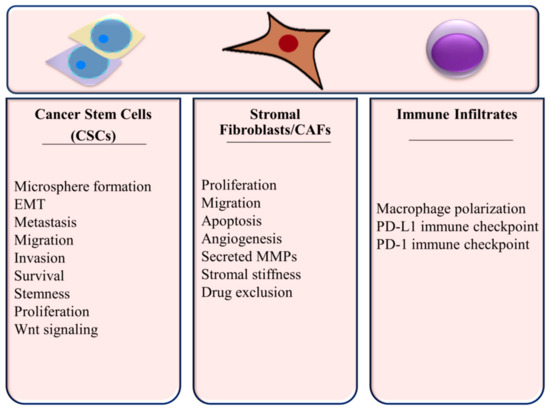 Cancer Stem Cells (CSCs)

Microsphere formation
EMT
Metastasis
Migration
Invasion
Survival
Stemness
Proliferation
Wnt signaling

Stromal Fibroblasts/CAFs

Proliferation
Migration
Apoptosis
Angiogenesis
Secreted MMPs
Stromal stiffness
Drug exclusion

Immune Infiltrates

Macrophage polarization
PD-L1 immune checkpoint
PD-1 immune checkpoint